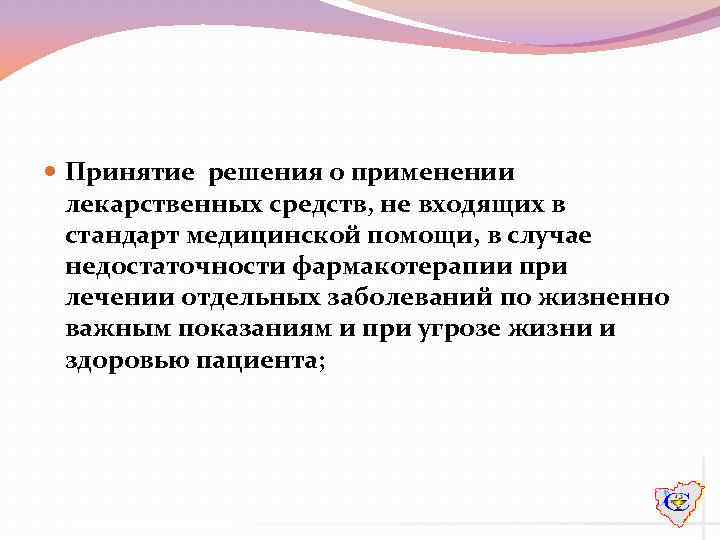 Принятие  решения о применении лекарственных средств, не входящих в стандарт медицинской помощи, в случае недостаточности фармакотерапии при лечении отдельных заболеваний по жизненно важным показаниям и при угрозе жизни и здоровью пациента;